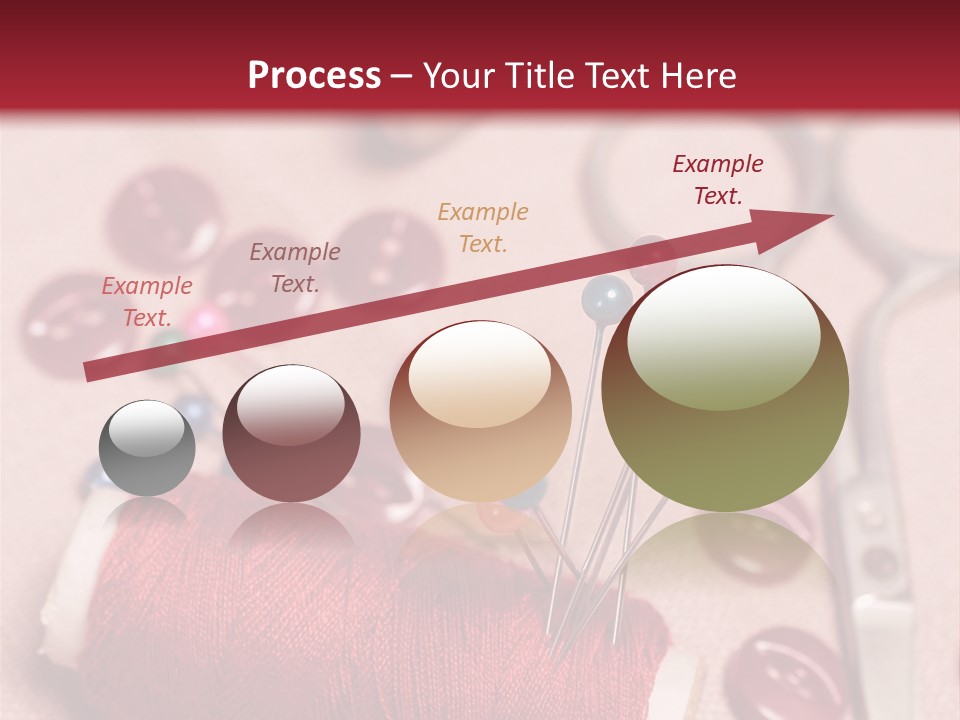 Process – Your Title Text Here

Example Text.

Example Text.

Example Text.

Example Text.